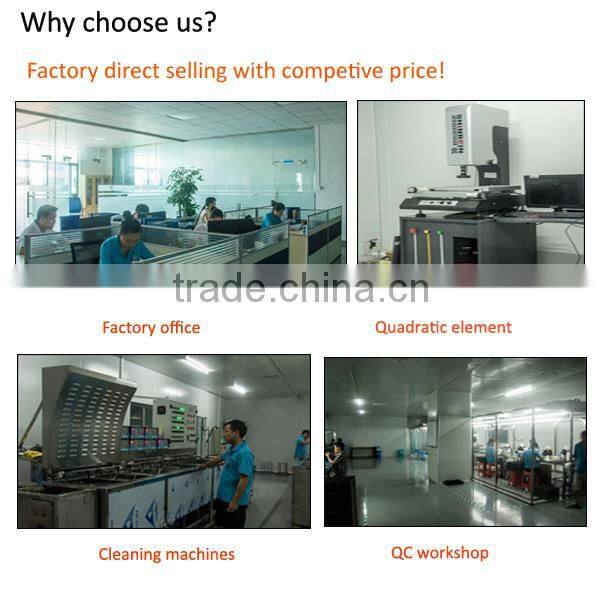 Why choose us?

Factory direct selling with competive price!

trade.china.cn

Factory office

Quadratic element

Cleaning machines

QC workshop